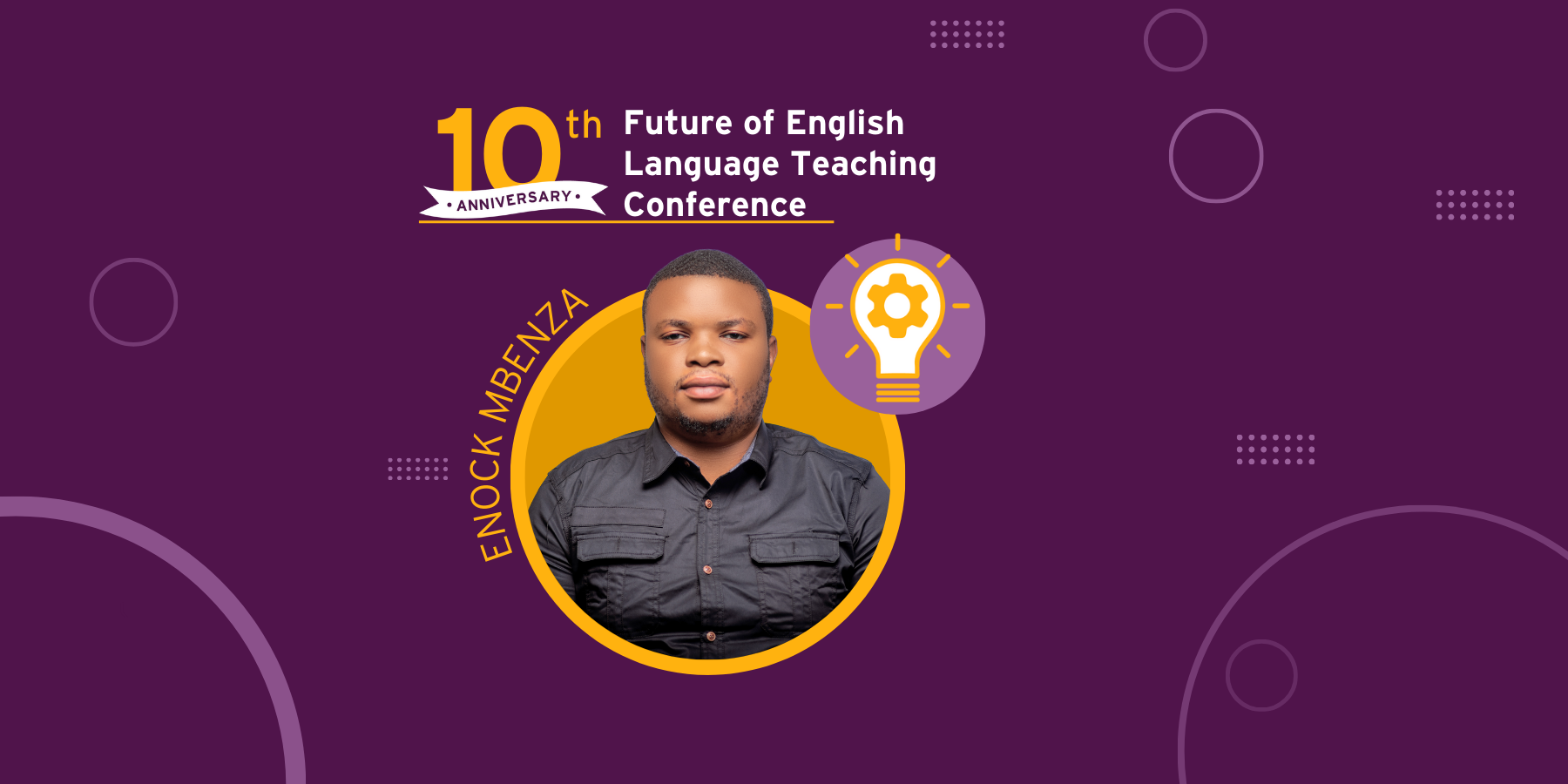 10th
• ANNIVERSARY •
Future of English Language Teaching Conference

ENOCK MBENZA